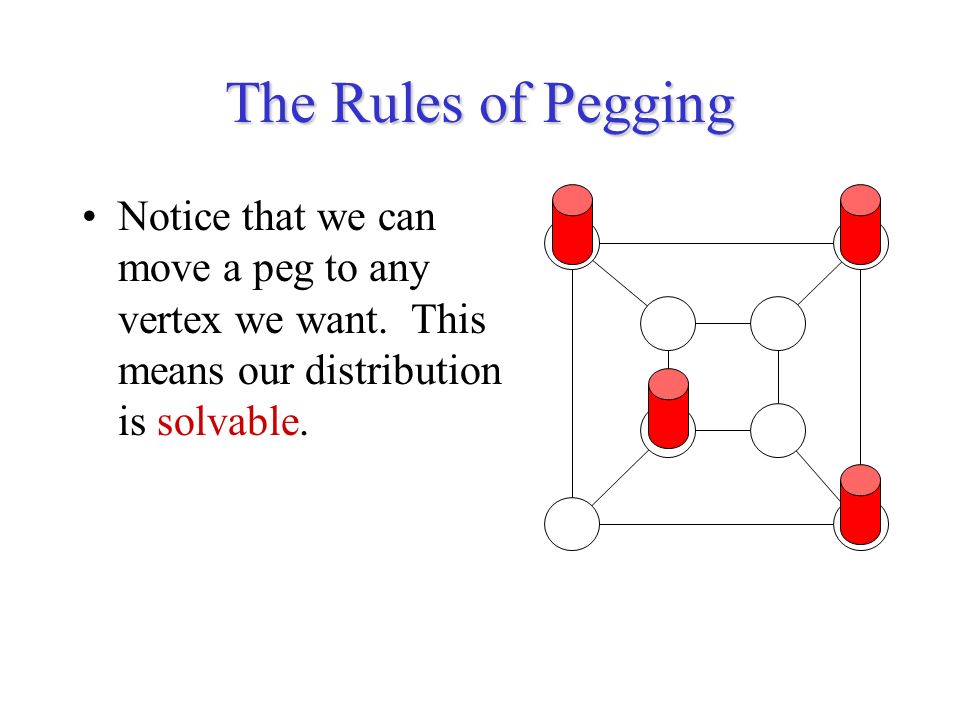 The Rules of Pegging

• Notice that we can move a peg to any vertex we want. This means our distribution is solvable.